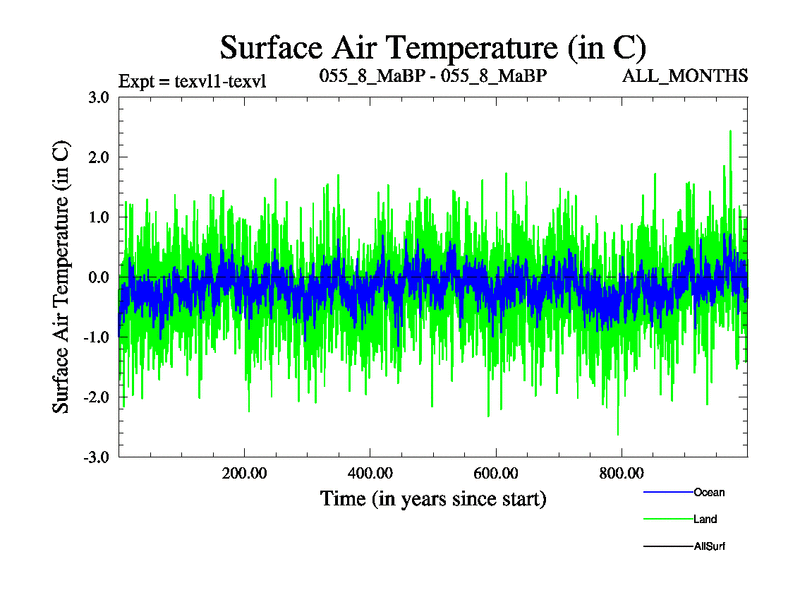 Surface Air Temperature (in C)

Expt = texvl1-texvl

055_8_MaBP - 055_8_MaBP

ALL_MONTHS

Surface Air Temperature (in C)

3.0
2.0
1.0
0.0
-1.0
-2.0
-3.0

200.00
400.00
600.00
800.00

Time (in years since start)

Ocean
Land
AllSurf